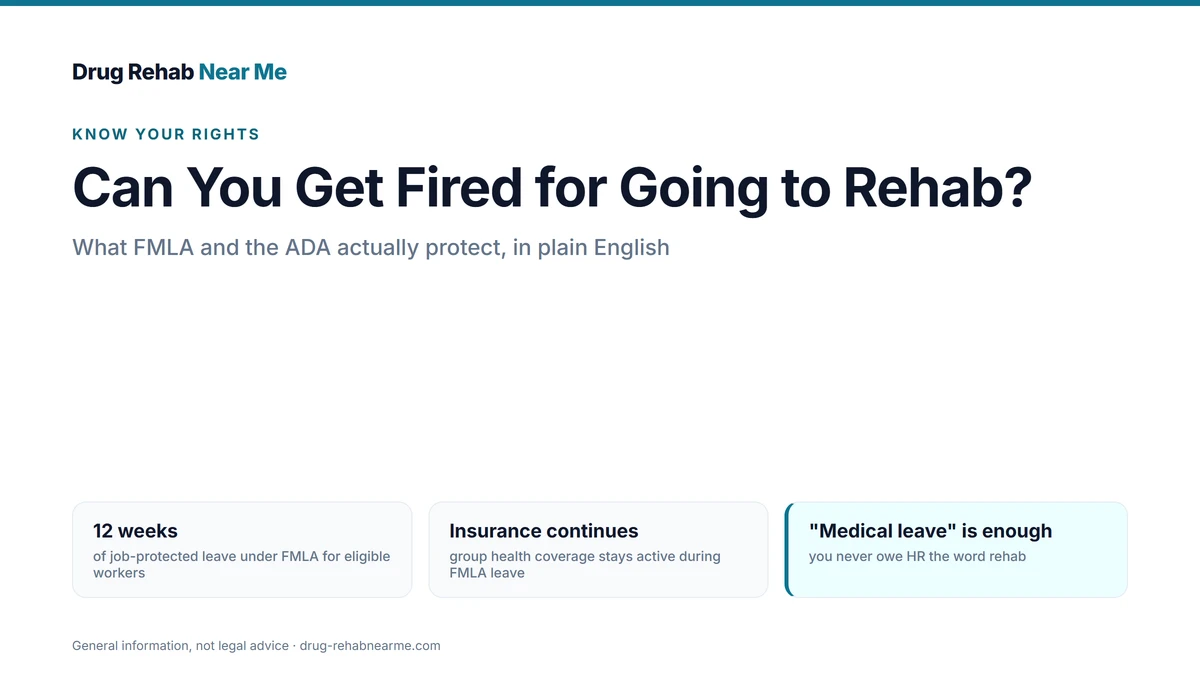 Drug Rehab Near Me

KNOW YOUR RIGHTS

Can You Get Fired for Going to Rehab?

What FMLA and the ADA actually protect, in plain English

12 weeks
of job-protected leave under FMLA for eligible workers

Insurance continues
group health coverage stays active during FMLA leave

"Medical leave" is enough
you never owe HR the word rehab

General information, not legal advice · drug-rehabnearme.com